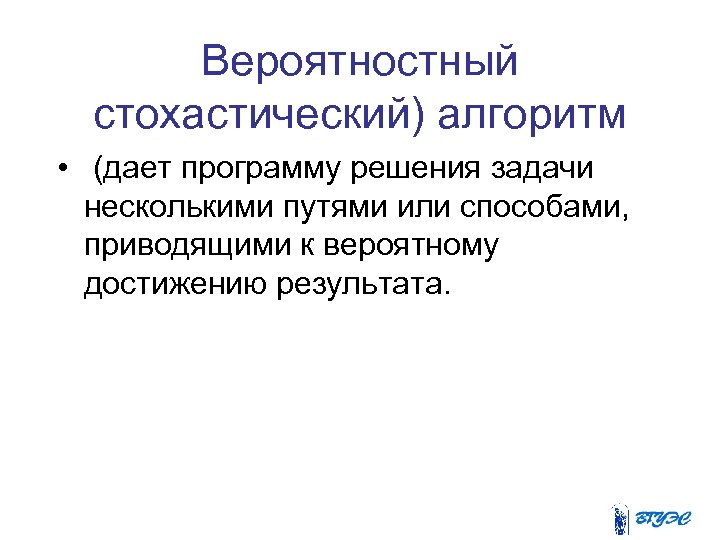 Вероятностный стохастический) алгоритм

• (дает программу решения задачи несколькими путями или способами, приводящими к вероятному достижению результата.

ВГУЭС